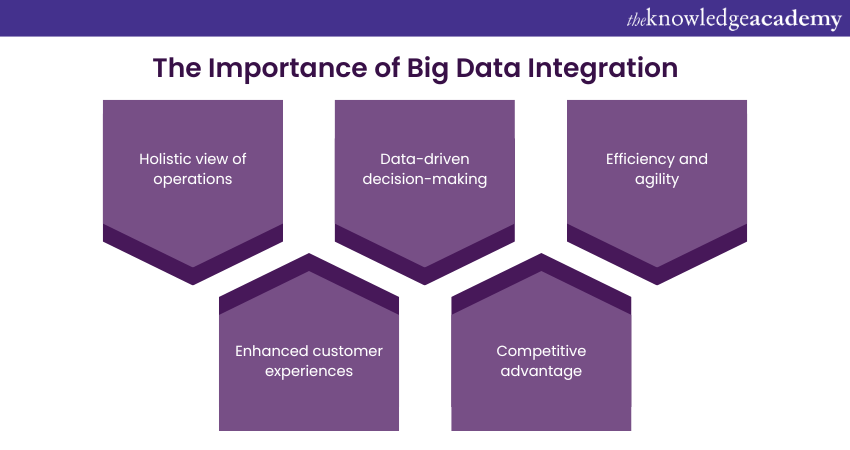 theknowledgeacademy

The Importance of Big Data Integration

Holistic view of operations

Data-driven decision-making

Efficiency and agility

Enhanced customer experiences

Competitive advantage